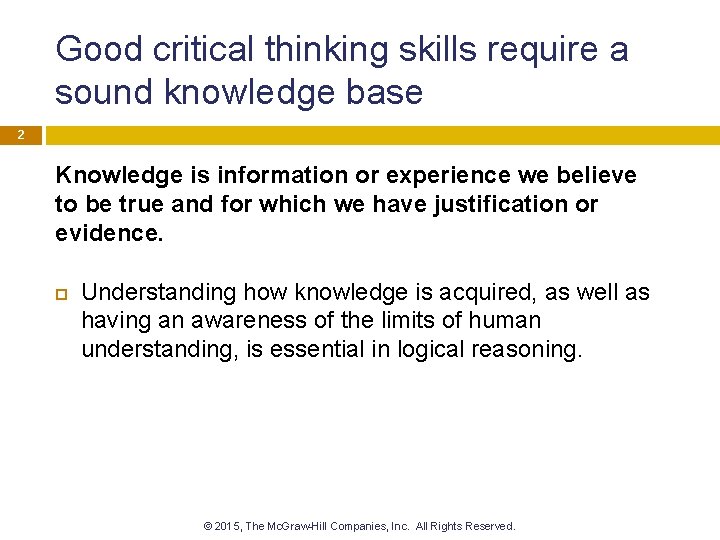 Good critical thinking skills require a sound knowledge base

2

Knowledge is information or experience we believe to be true and for which we have justification or evidence.

Understanding how knowledge is acquired, as well as having an awareness of the limits of human understanding, is essential in logical reasoning.

© 2015, The McGraw-Hill Companies, Inc. All Rights Reserved.